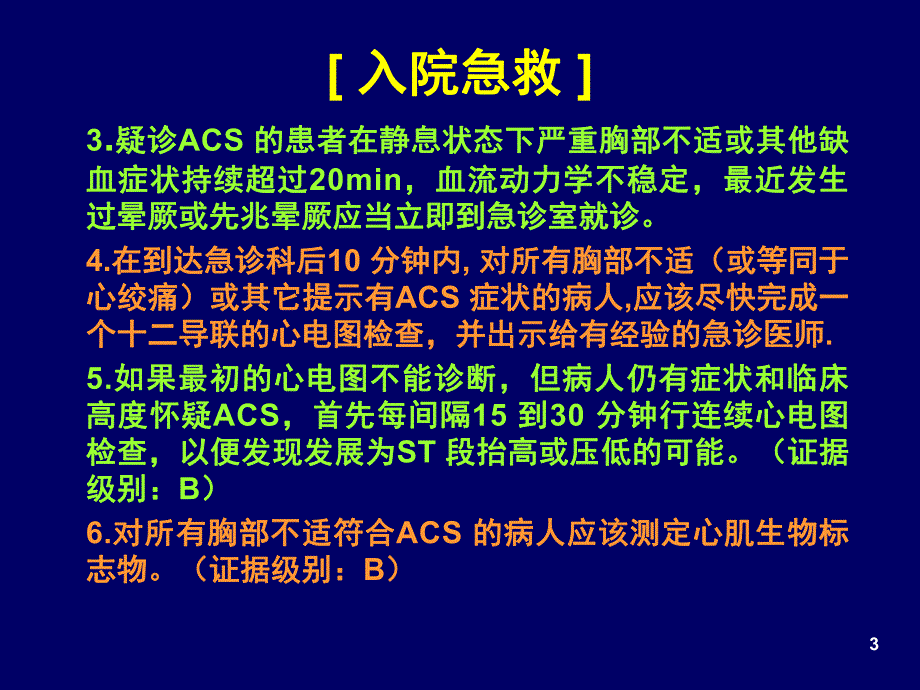 [ 入院急救 ]

3.疑诊ACS 的患者在静息状态下严重胸部不适或其他缺血症状持续超过20min，血流动力学不稳定，最近发生过晕厥或先兆晕厥应当立即到急诊室就诊。

4.在到达急诊科后10 分钟内, 对所有胸部不适（或等同于心绞痛）或其它提示有ACS 症状的病人,应该尽快完成一个十二导联的心电图检查，并出示给有经验的急诊医师.

5.如果最初的心电图不能诊断，但病人仍有症状和临床高度怀疑ACS，首先每间隔15 到30 分钟行连续心电图检查，以便发现发展为ST 段抬高或压低的可能。（证据级别：B）

6.对所有胸部不适符合ACS 的病人应该测定心肌生物标志物。（证据级别：B）

3